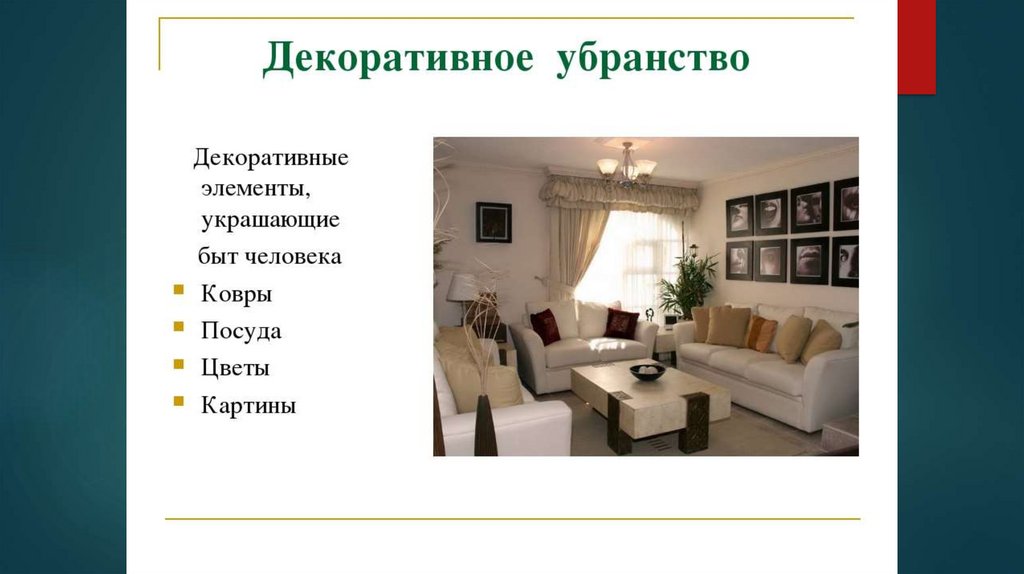 Декоративное убранство

Декоративные элементы, украшающие быт человека

- Ковры
- Посуда
- Цветы
- Картины